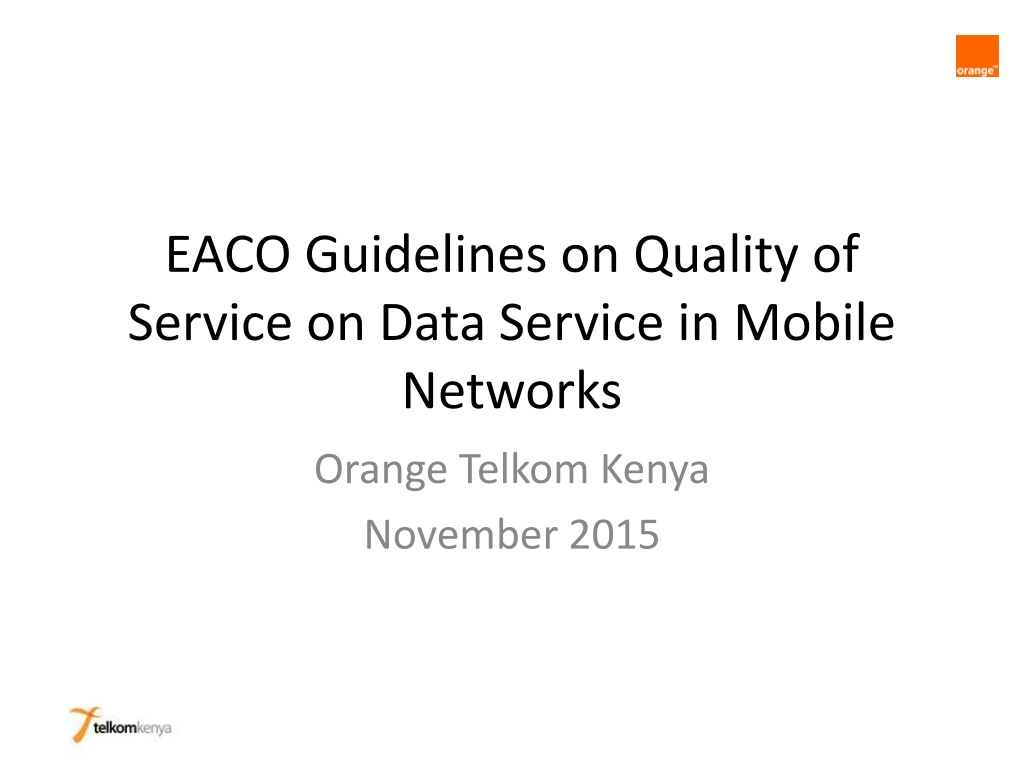 orange™

EACO Guidelines on Quality of Service on Data Service in Mobile Networks

Orange Telkom Kenya

November 2015

telkomkenya